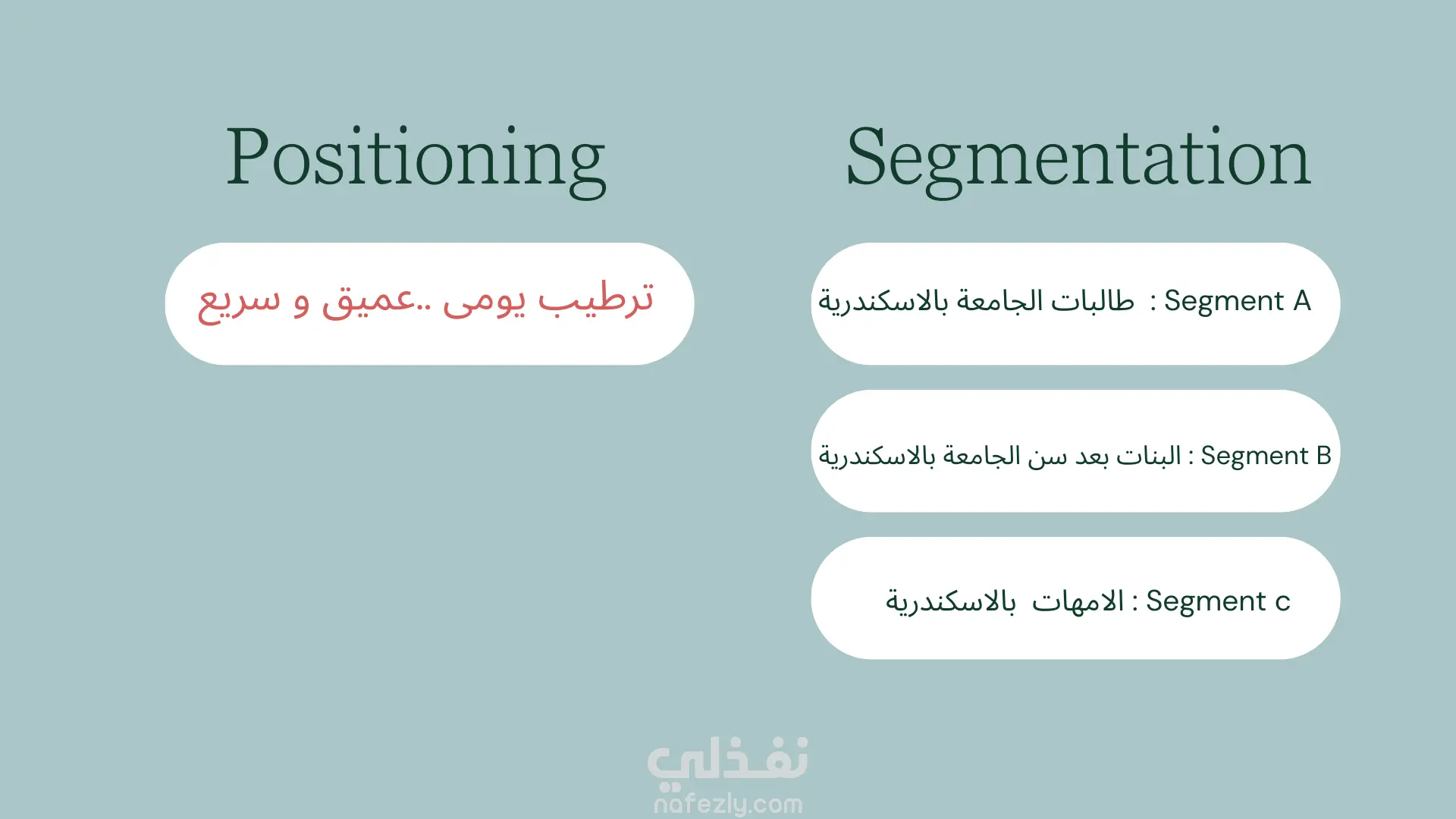 Positioning

ترطيب يومى ..عميق و سريع

Segmentation

Segment A : طالبات الجامعة بالاسكندرية

Segment B : البنات بعد سن الجامعة بالاسكندرية

Segment c : الامهات بالاسكندرية

نفذلي
nafezly.com